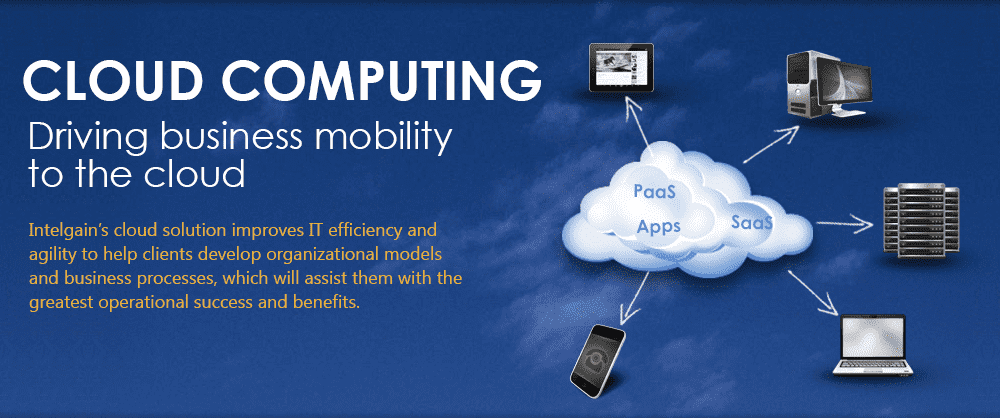 CLOUD COMPUTING

Driving business mobility to the cloud

Intelgain's cloud solution improves IT efficiency and agility to help clients develop organizational models and business processes, which will assist them with the greatest operational success and benefits.

PaaS

Apps

SaaS